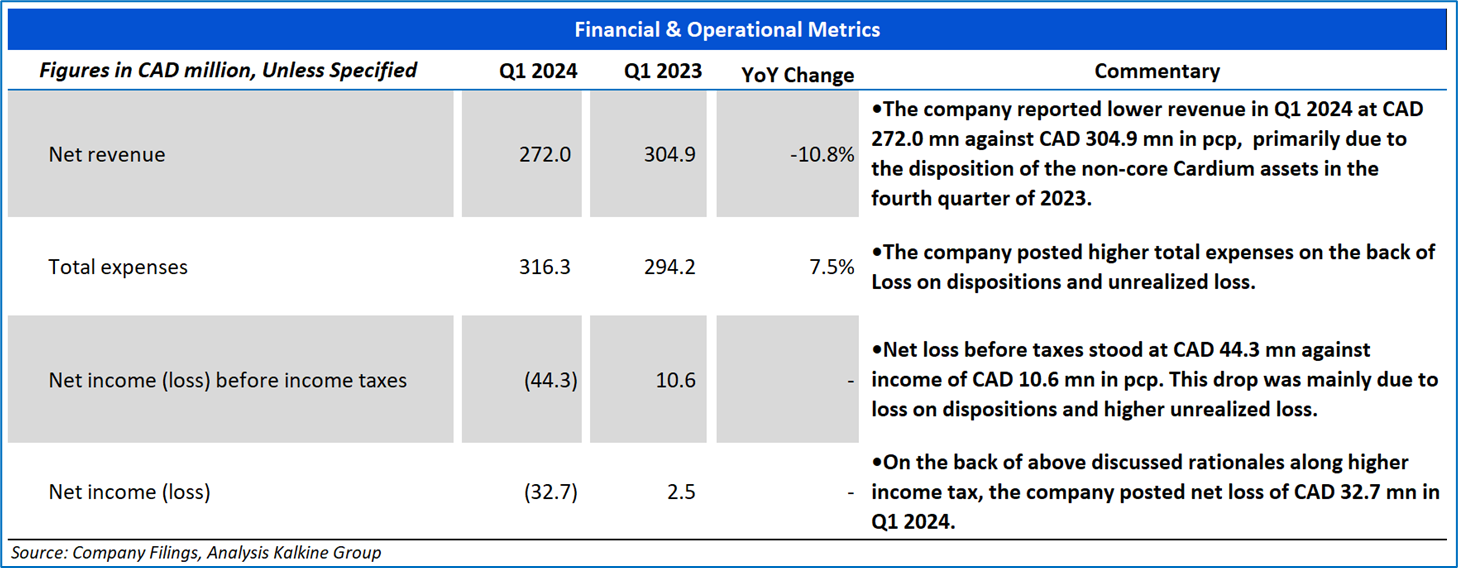 Financial & Operational Metrics

| Figures in CAD million, Unless Specified | Q1 2024 | Q1 2023 | YoY Change | Commentary |
|---|---|---|---|---|
| Net revenue | 272.0 | 304.9 | -10.8% | •The company reported lower revenue in Q1 2024 at CAD 272.0 mn against CAD 304.9 mn in pcp, primarily due to the disposition of the non-core Cardium assets in the fourth quarter of 2023. |
| Total expenses | 316.3 | 294.2 | 7.5% | •The company posted higher total expenses on the back of Loss on dispositions and unrealized loss. |
| Net income (loss) before income taxes | (44.3) | 10.6 | - | •Net loss before taxes stood at CAD 44.3 mn against income of CAD 10.6 mn in pcp. This drop was mainly due to loss on dispositions and higher unrealized loss. |
| Net income (loss) | (32.7) | 2.5 | - | •On the back of above discussed rationales along higher income tax, the company posted net loss of CAD 32.7 mn in Q1 2024. |

Source: Company Filings, Analysis Kalkine Group